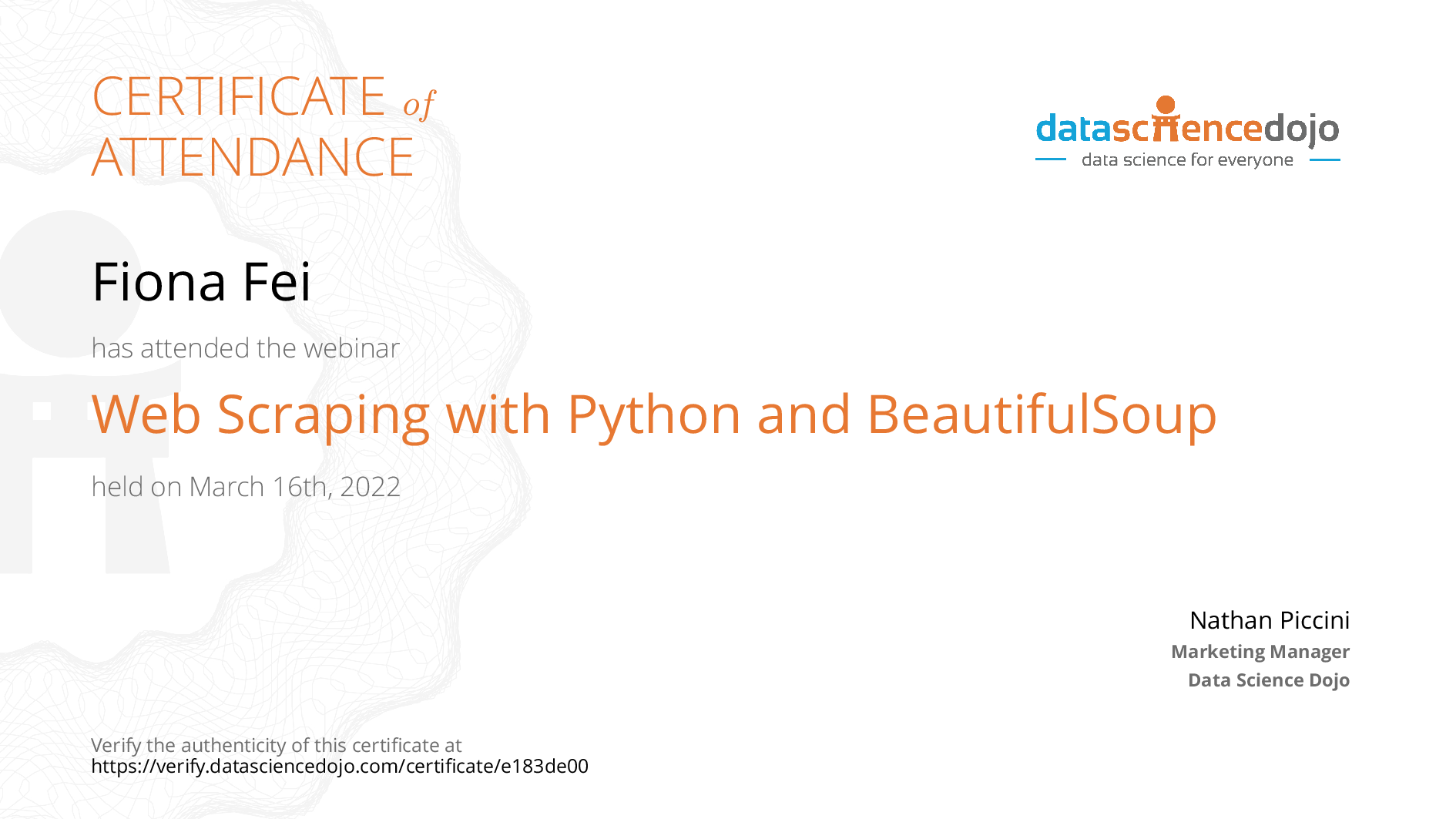 CERTIFICATE of ATTENDANCE

datasciencedojo
data science for everyone

Fiona Fei

has attended the webinar

Web Scraping with Python and BeautifulSoup

held on March 16th, 2022

Nathan Piccini
Marketing Manager
Data Science Dojo

Verify the authenticity of this certificate at
https://verify.datasciencedojo.com/certificate/e183de00